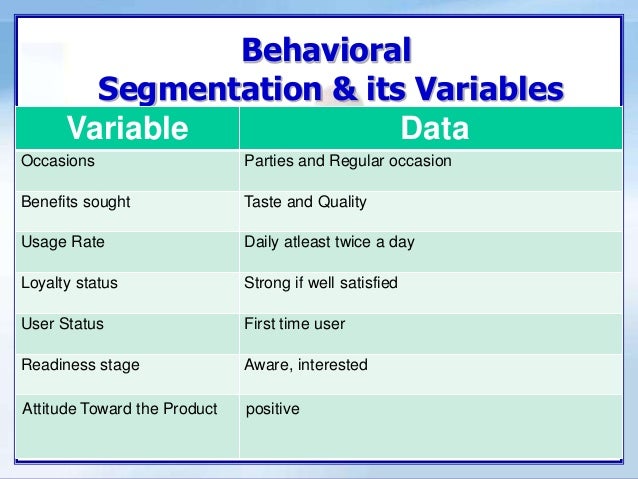 Behavioral
Segmentation & its Variables

| Variable | Data |
|---|---|
| Occasions | Parties and Regular occasion |
| Benefits sought | Taste and Quality |
| Usage Rate | Daily atleast twice a day |
| Loyalty status | Strong if well satisfied |
| User Status | First time user |
| Readiness stage | Aware, interested |
| Attitude Toward the Product | positive |